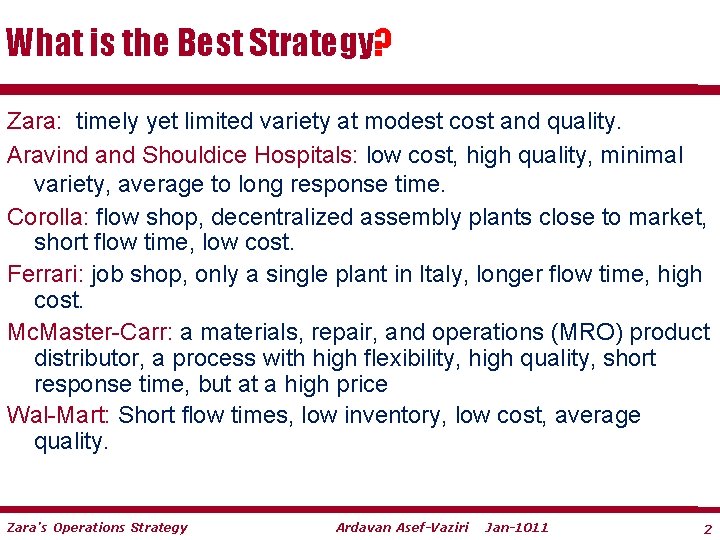 What is the Best Strategy?

Zara: timely yet limited variety at modest cost and quality.

Aravind and Shouldice Hospitals: low cost, high quality, minimal variety, average to long response time.

Corolla: flow shop, decentralized assembly plants close to market, short flow time, low cost.

Ferrari: job shop, only a single plant in Italy, longer flow time, high cost.

McMaster-Carr: a materials, repair, and operations (MRO) product distributor, a process with high flexibility, high quality, short response time, but at a high price

Wal-Mart: Short flow times, low inventory, low cost, average quality.

Zara's Operations Strategy Ardavan Asef-Vaziri Jan-1011 2